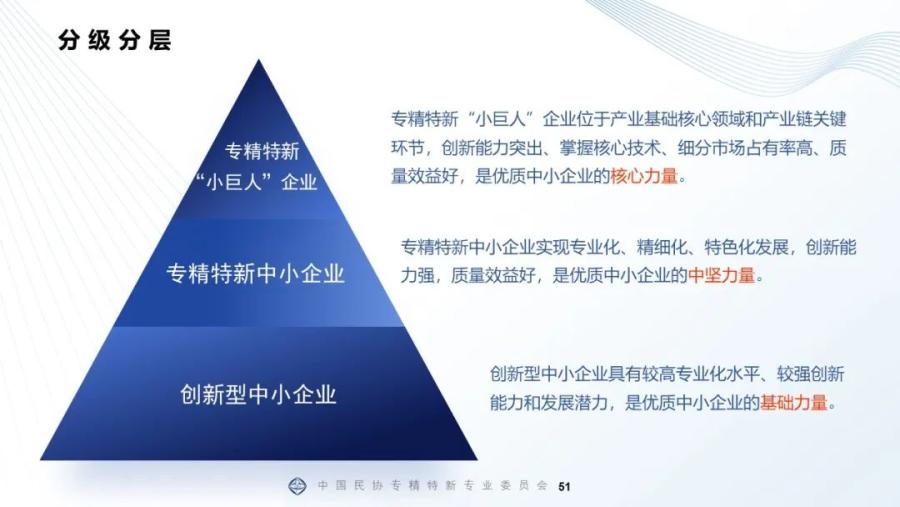 分级分层

专精特新
“小巨人”企业

专精特新中小企业

创新型中小企业

专精特新“小巨人”企业位于产业基础核心领域和产业链关键环节，创新能力突出、掌握核心技术、细分市场占有率高、质量效益好，是优质中小企业的核心力量。

专精特新中小企业实现专业化、精细化、特色化发展，创新能力强，质量效益好，是优质中小企业的中坚力量。

创新型中小企业具有较高专业化水平、较强创新能力和发展潜力，是优质中小企业的基础力量。

中国民协专精特新专业委员会 51